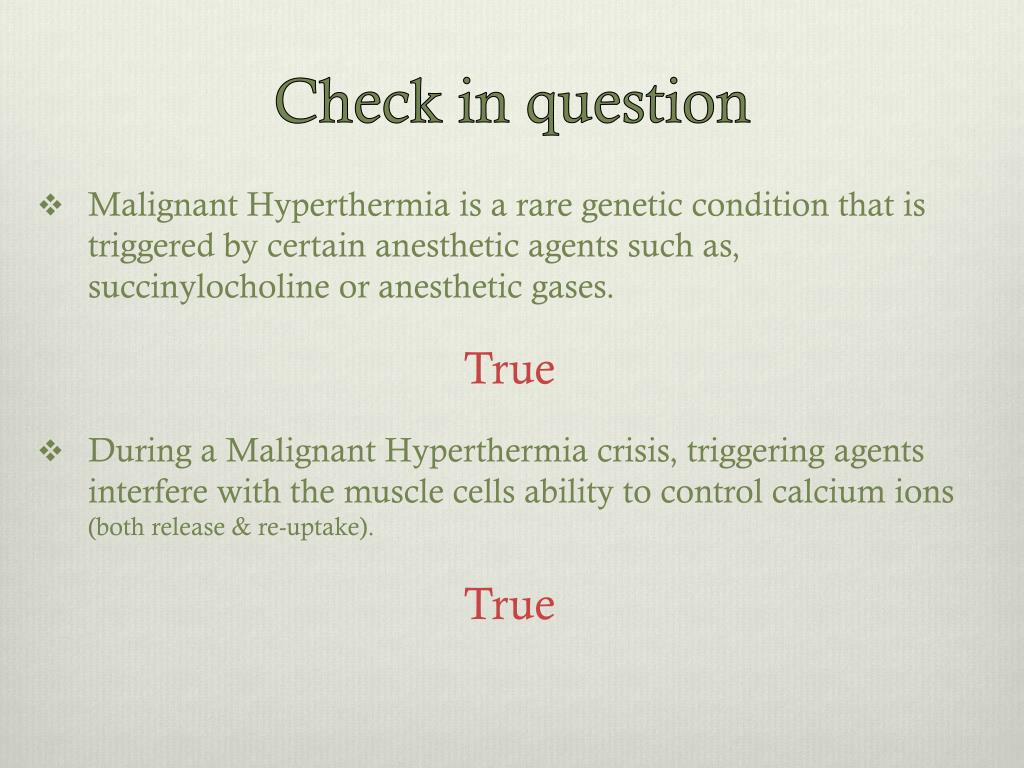 Check in question

❖ Malignant Hyperthermia is a rare genetic condition that is triggered by certain anesthetic agents such as, succinylocholine or anesthetic gases.

True

❖ During a Malignant Hyperthermia crisis, triggering agents interfere with the muscle cells ability to control calcium ions (both release & re-uptake).

True